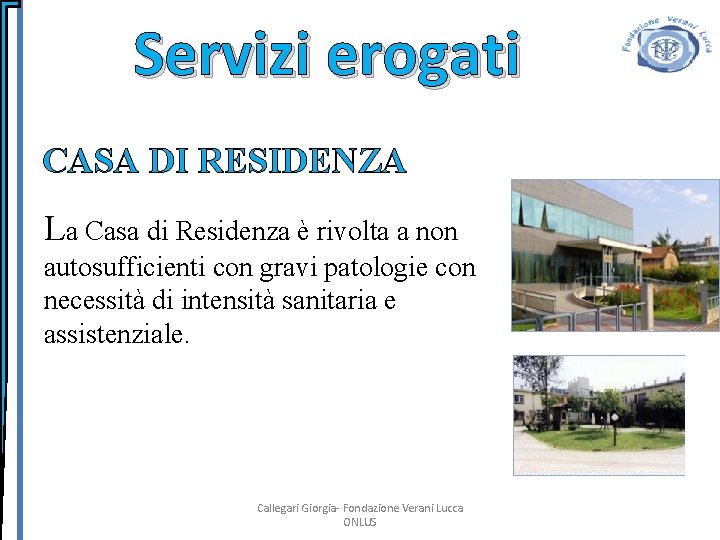 Servizi erogati

Fondazione Verani Lucca

CASA DI RESIDENZA

La Casa di Residenza è rivolta a non autosufficienti con gravi patologie con necessità di intensità sanitaria e assistenziale.

Callegari Giorgia- Fondazione Verani Lucca ONLUS